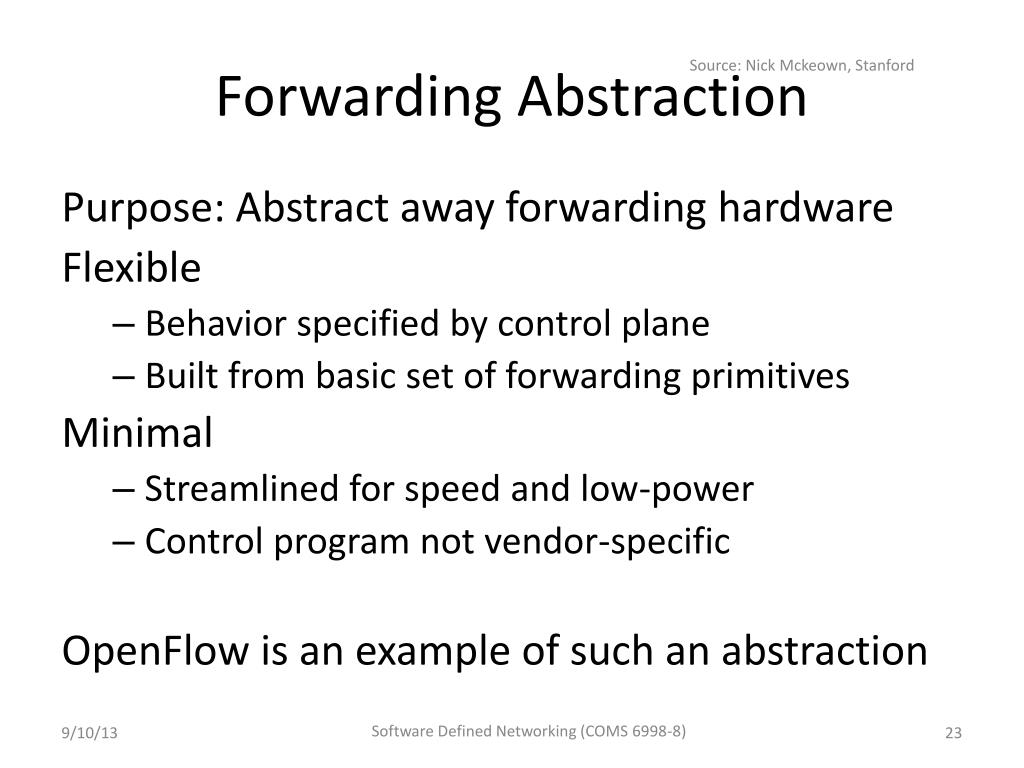 Source: Nick Mckeown, Stanford

Forwarding Abstraction

Purpose: Abstract away forwarding hardware

Flexible
– Behavior specified by control plane
– Built from basic set of forwarding primitives

Minimal
– Streamlined for speed and low-power
– Control program not vendor-specific

OpenFlow is an example of such an abstraction

9/10/13

Software Defined Networking (COMS 6998-8)

23